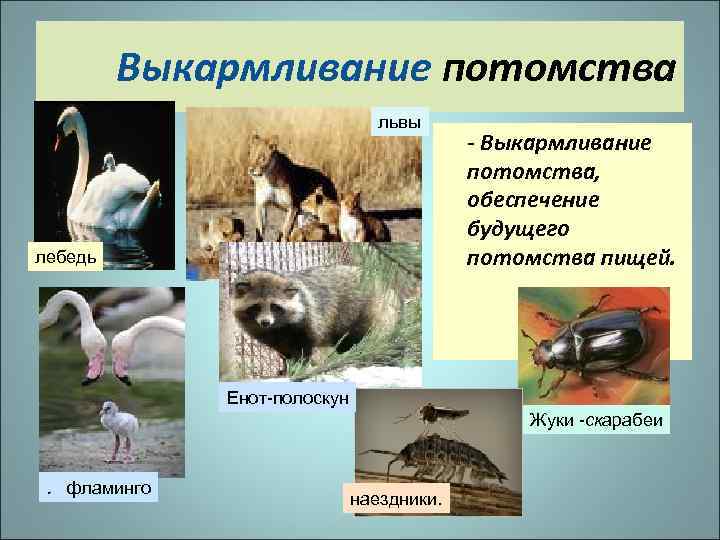 Выкармливание потомства

львы

- Выкармливание потомства, обеспечение будущего потомства пищей.

лебедь

Енот-полоскун

Жуки -скарабеи

. фламинго

наездники.